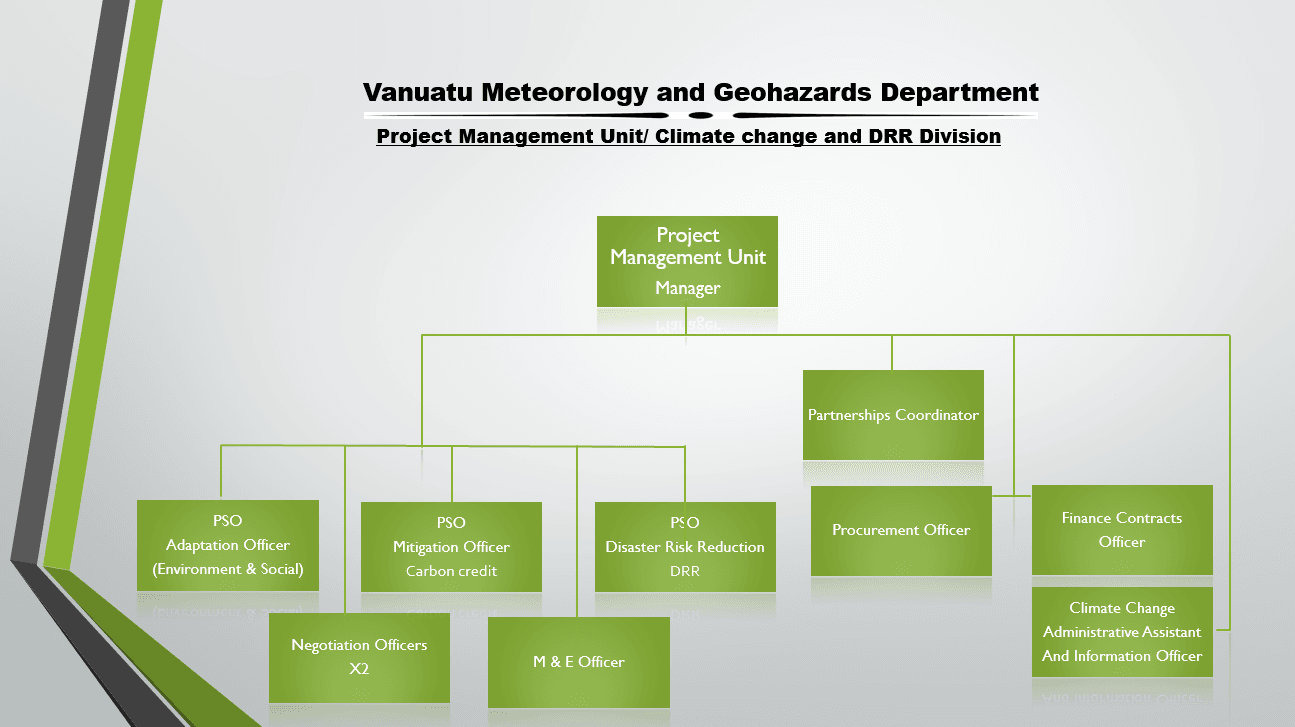 Vanuatu Meteorology and Geohazards Department

Project Management Unit/ Climate change and DRR Division

Project Management Unit
Manager

Partnerships Coordinator

PSO
Adaptation Officer
(Environment & Social)

PSO
Mitigation Officer
Carbon credit

PSO
Disaster Risk Reduction
DRR

Procurement Officer

Finance Contracts Officer

Negotiation Officers
X2

M & E Officer

Climate Change
Administrative Assistant
And Information Officer